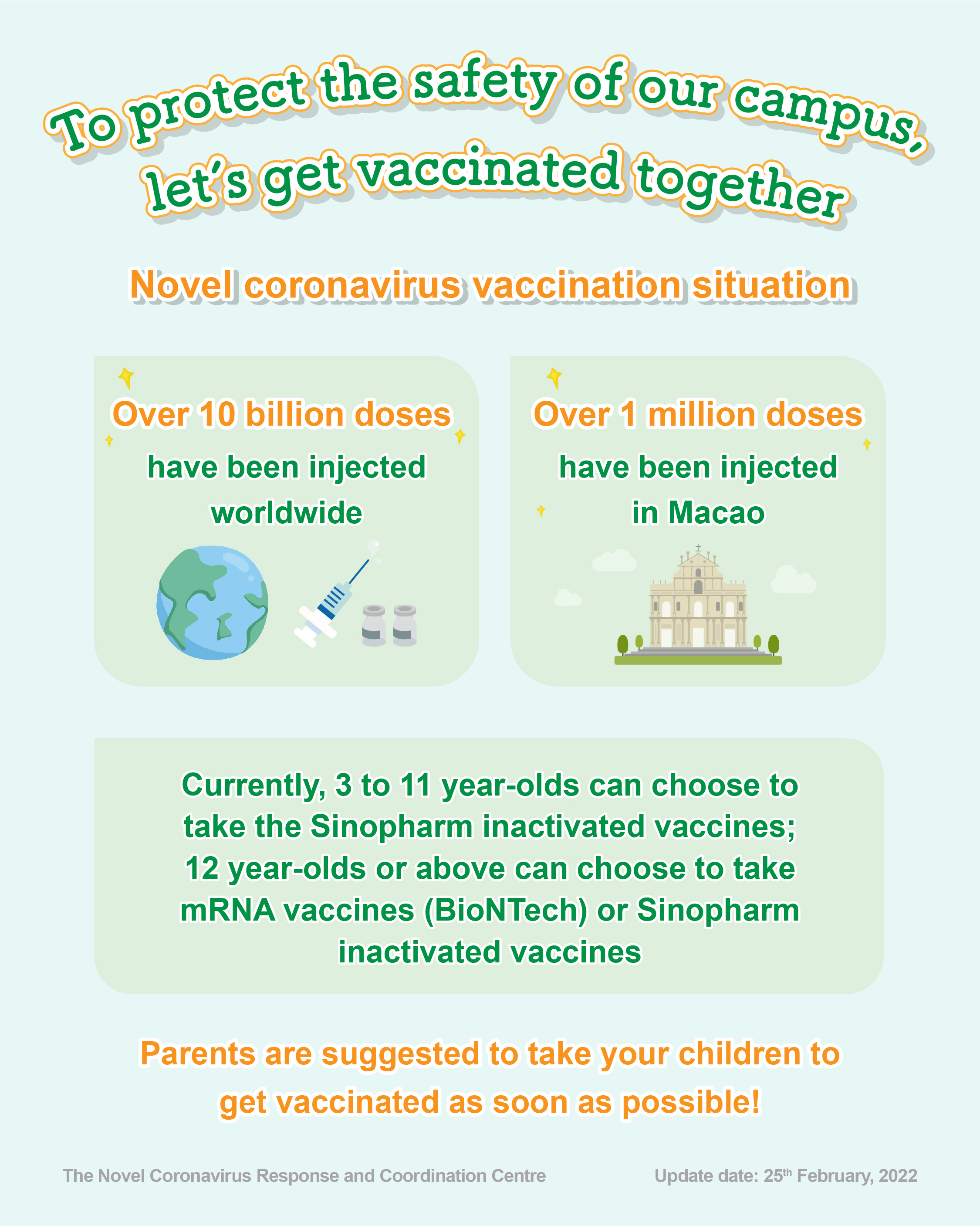 To protect the safety of our campus, let's get vaccinated together

Novel coronavirus vaccination situation

Over 10 billion doses have been injected worldwide

Over 1 million doses have been injected in Macao

Currently, 3 to 11 year-olds can choose to take the Sinopharm inactivated vaccines; 12 year-olds or above can choose to take mRNA vaccines (BioNTech) or Sinopharm inactivated vaccines

Parents are suggested to take your children to get vaccinated as soon as possible!

The Novel Coronavirus Response and Coordination Centre

Update date: 25$^{th}$ February, 2022